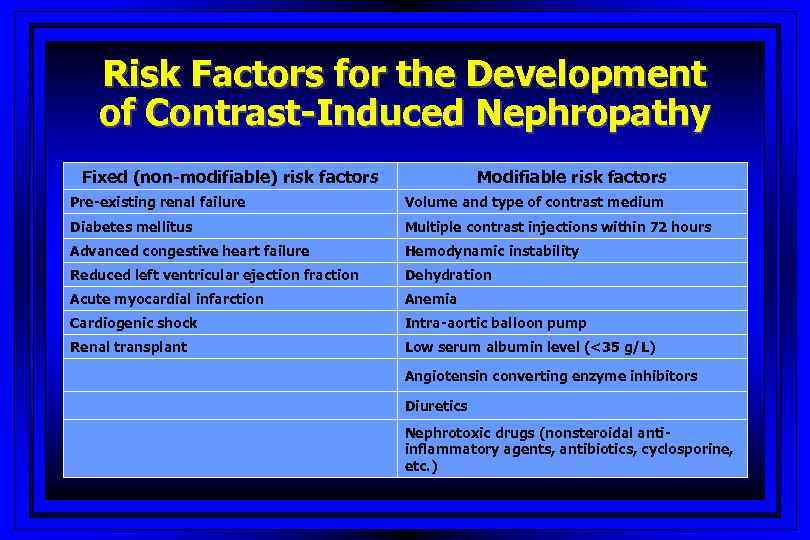 Risk Factors for the Development of Contrast-Induced Nephropathy

| Fixed (non-modifiable) risk factors | Modifiable risk factors |
|---|---|
| Pre-existing renal failure | Volume and type of contrast medium |
| Diabetes mellitus | Multiple contrast injections within 72 hours |
| Advanced congestive heart failure | Hemodynamic instability |
| Reduced left ventricular ejection fraction | Dehydration |
| Acute myocardial infarction | Anemia |
| Cardiogenic shock | Intra-aortic balloon pump |
| Renal transplant | Low serum albumin level (<35 g/L) |
| | Angiotensin converting enzyme inhibitors |
| | Diuretics |
| | Nephrotoxic drugs (nonsteroidal anti-inflammatory agents, antibiotics, cyclosporine, etc.) |